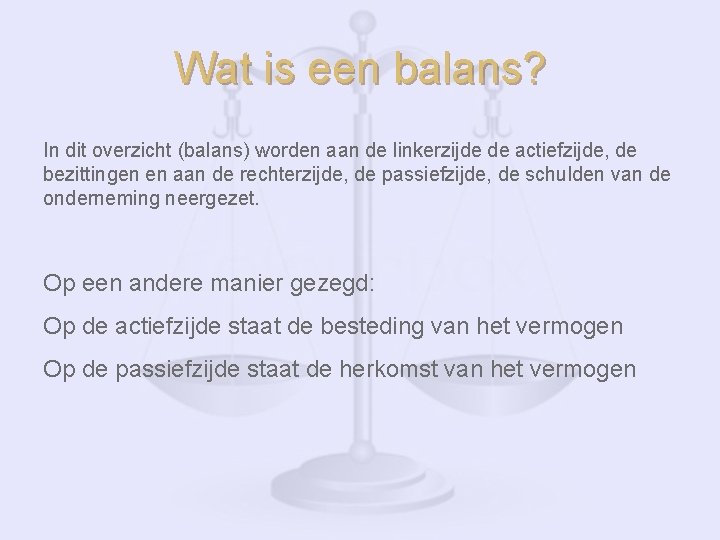 Wat is een balans?

In dit overzicht (balans) worden aan de linkerzijde de actiefzijde, de bezittingen en aan de rechterzijde, de passiefzijde, de schulden van de onderneming neergezet.

Op een andere manier gezegd:

Op de actiefzijde staat de besteding van het vermogen

Op de passiefzijde staat de herkomst van het vermogen